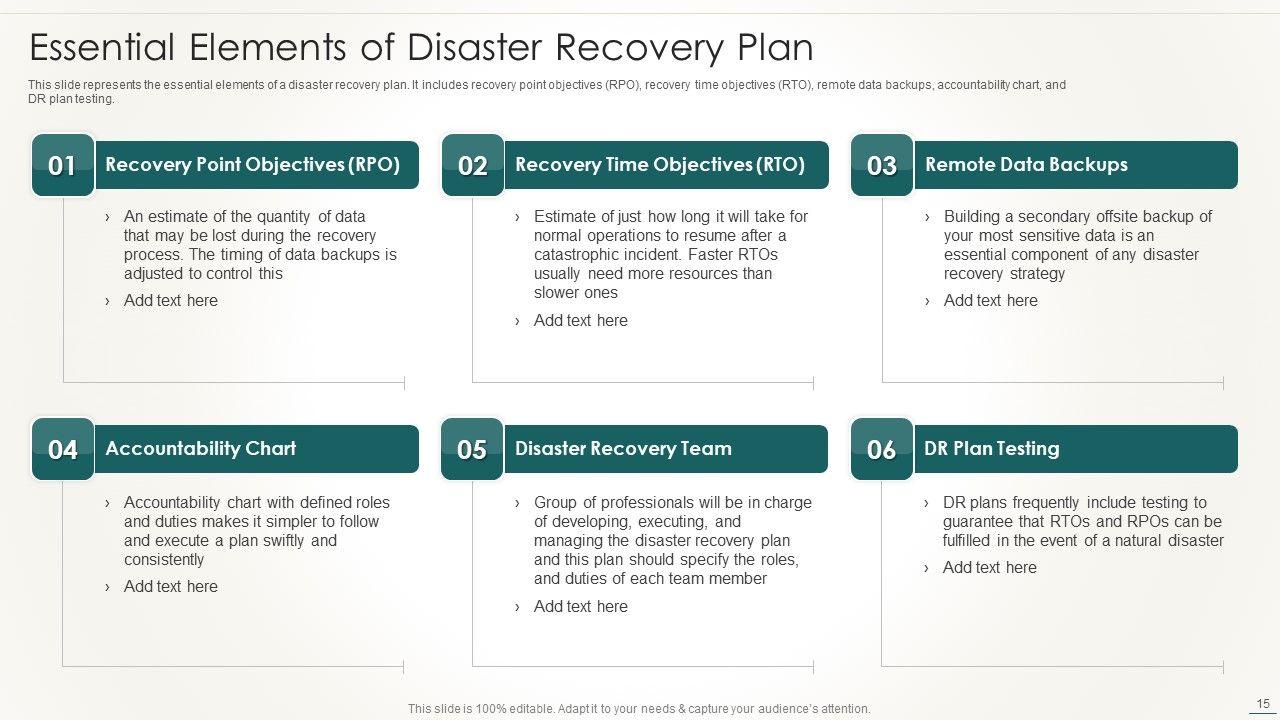 Essential Elements of Disaster Recovery Plan

This slide represents the essential elements of a disaster recovery plan. It includes recovery point objectives (RPO), recovery time objectives (RTO), remote data backups, accountability chart, and DR plan testing.

01 Recovery Point Objectives (RPO)

› An estimate of the quantity of data that may be lost during the recovery process. The timing of data backups is adjusted to control this

› Add text here

02 Recovery Time Objectives (RTO)

› Estimate of just how long it will take for normal operations to resume after a catastrophic incident. Faster RTOs usually need more resources than slower ones

› Add text here

03 Remote Data Backups

› Building a secondary offsite backup of your most sensitive data is an essential component of any disaster recovery strategy

› Add text here

04 Accountability Chart

› Accountability chart with defined roles and duties makes it simpler to follow and execute a plan swiftly and consistently

› Add text here

05 Disaster Recovery Team

› Group of professionals will be in charge of developing, executing, and managing the disaster recovery plan and this plan should specify the roles, and duties of each team member

› Add text here

06 DR Plan Testing

› DR plans frequently include testing to guarantee that RTOs and RPOs can be fulfilled in the event of a natural disaster

› Add text here

This slide is 100% editable. Adapt it to your needs & capture your audience's attention.

15